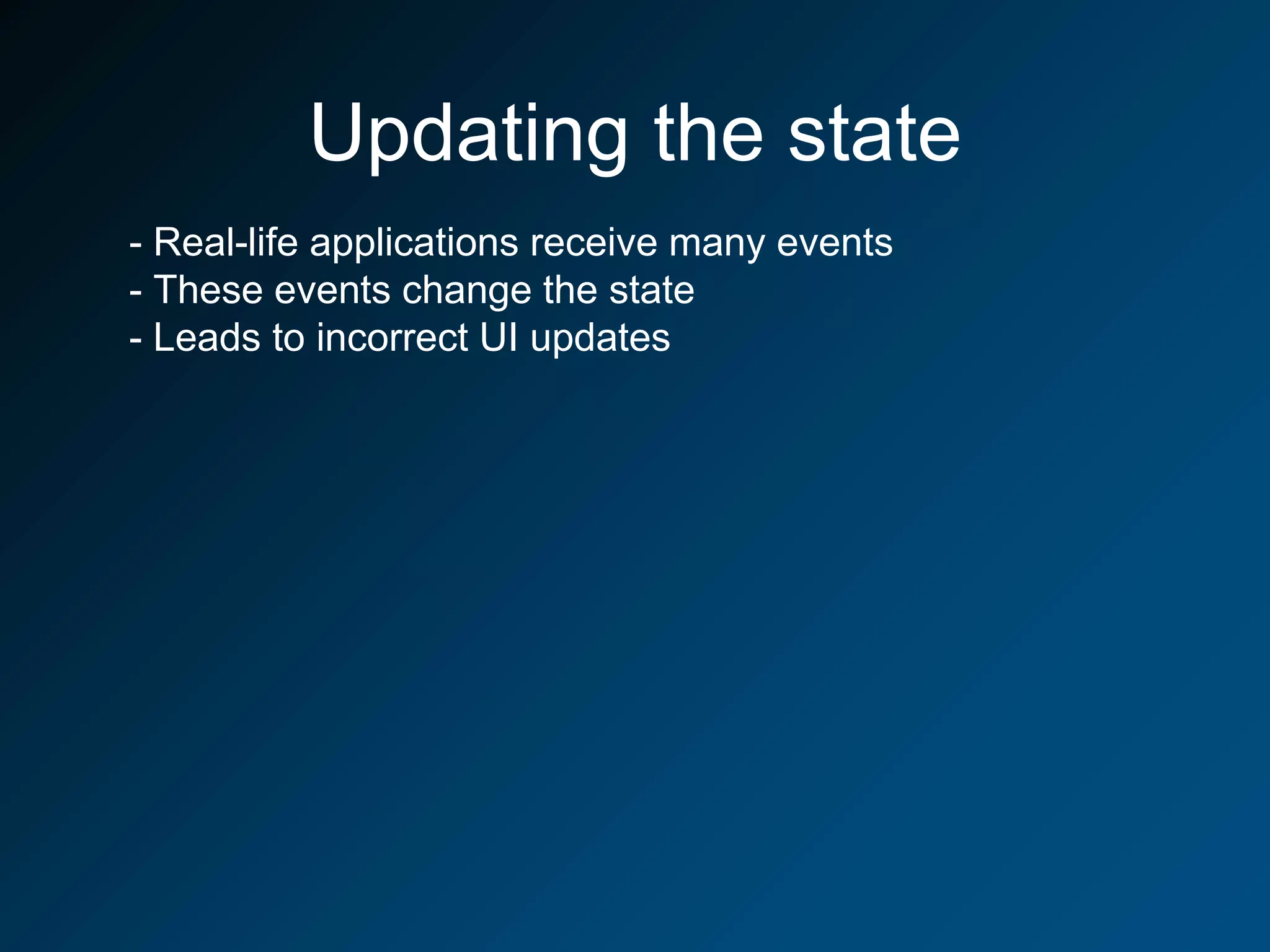 Updating the state

- Real-life applications receive many events
- These events change the state
- Leads to incorrect UI updates